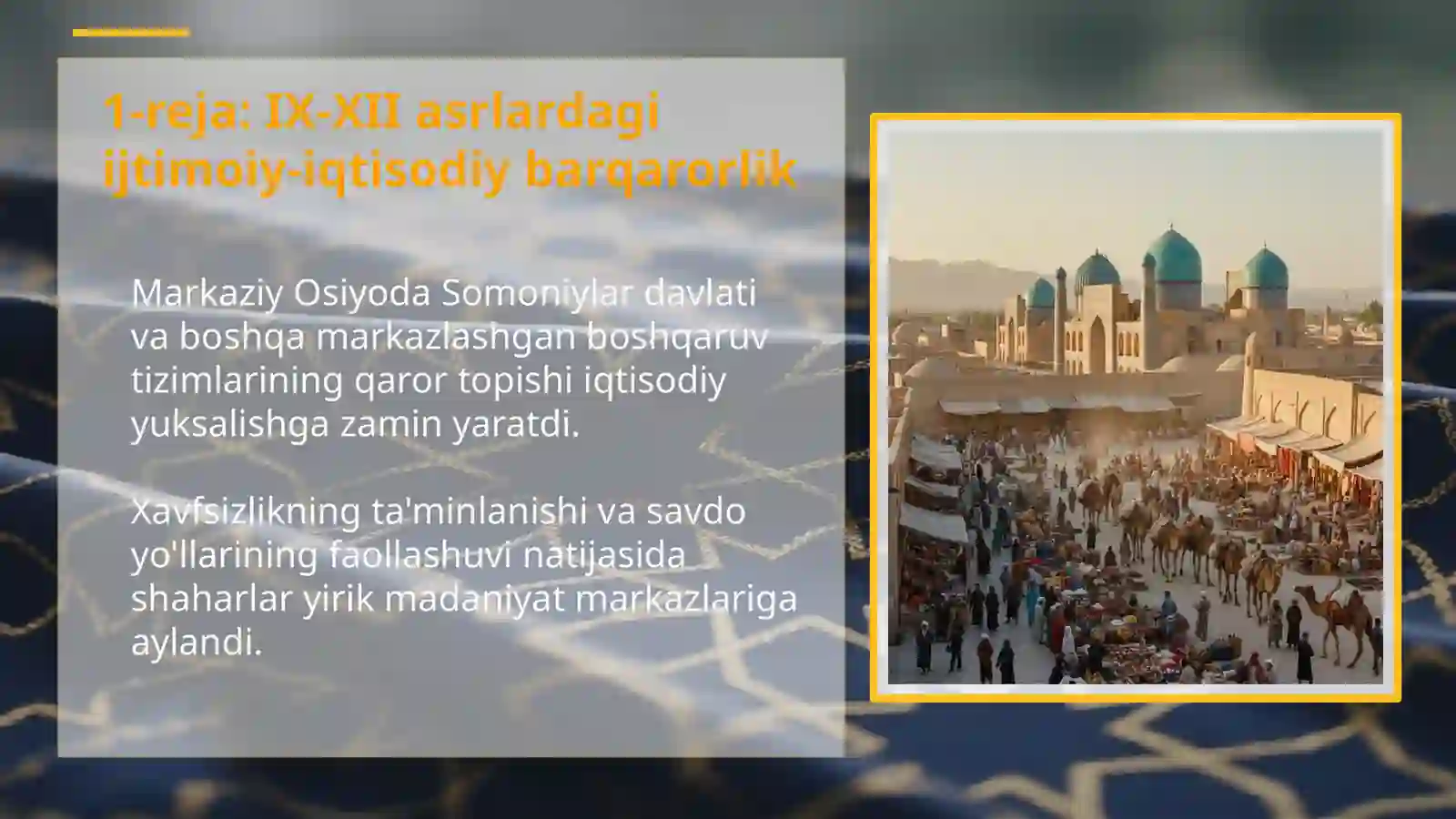 1-reja: IX-XII asrlardagi ijtimoiy-iqtisodiy barqarorlik

Markaziy Osiyoda Somoniylar davlati va boshqa markazlashgan boshqaruv tizimlarining qaror topishi iqtisodiy yuksalishga zamin yaratdi.

Xavfsizlikning ta'minlanishi va savdo yo'llarining faollashuvi natijasida shaharlar yirik madaniyat markazlariga aylandi.